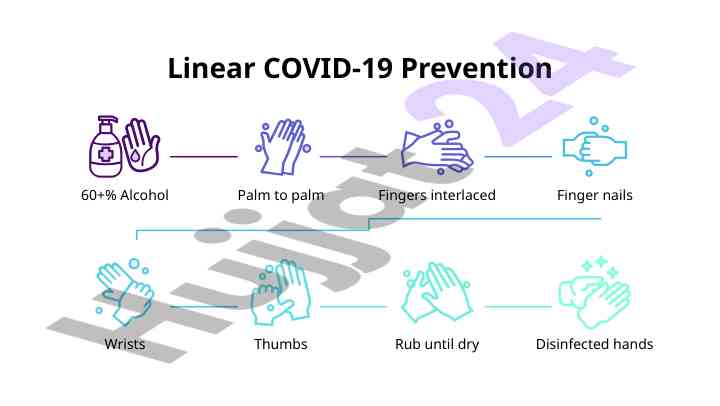 Linear COVID-19 Prevention

60+% Alcohol

Palm to palm

Fingers interlaced

Finger nails

Wrists

Thumbs

Rub until dry

Disinfected hands

Hujjat24